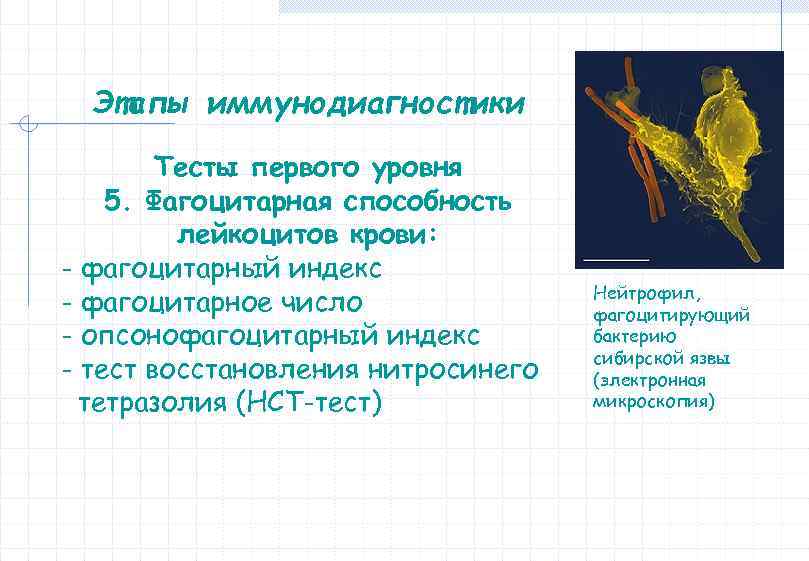 Этапы иммунодиагностики

Тесты первого уровня
5. Фагоцитарная способность лейкоцитов крови:
- фагоцитарный индекс
- фагоцитарное число
- опсонофагоцитарный индекс
- тест восстановления нитросинего тетразолия (НСТ-тест)

Нейтрофил, фагоцитирующий бактерию сибирской язвы (электронная микроскопия)